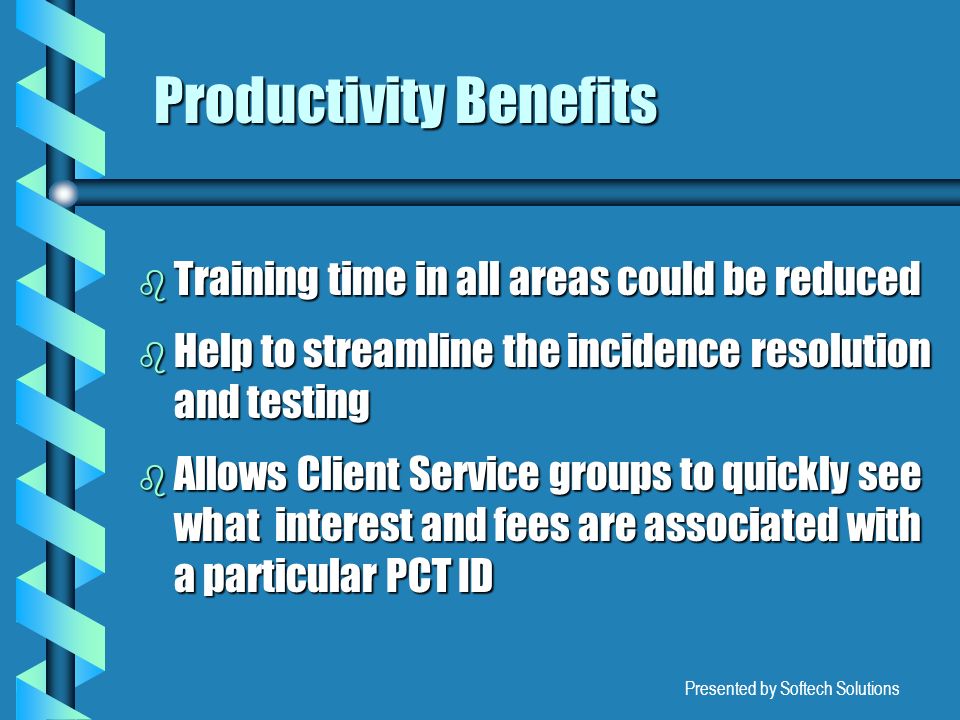 Productivity Benefits

Training time in all areas could be reduced

Help to streamline the incidence resolution and testing

Allows Client Service groups to quickly see what interest and fees are associated with a particular PCT ID

Presented by Softech Solutions